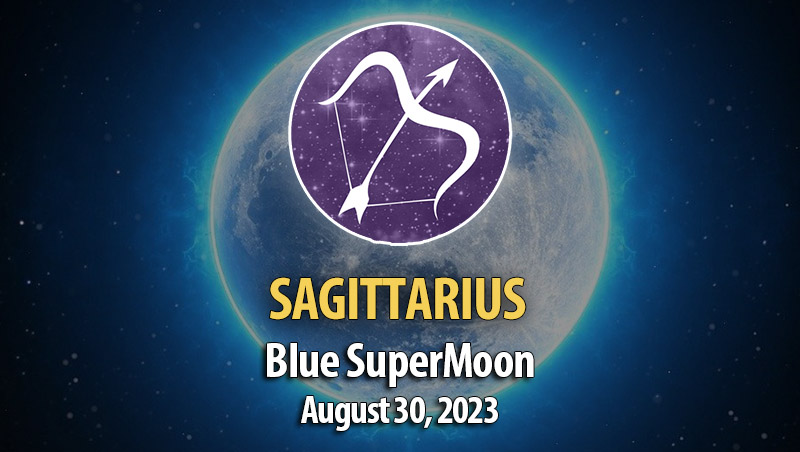 SAGITTARIUS
Blue SuperMoon
August 30, 2023